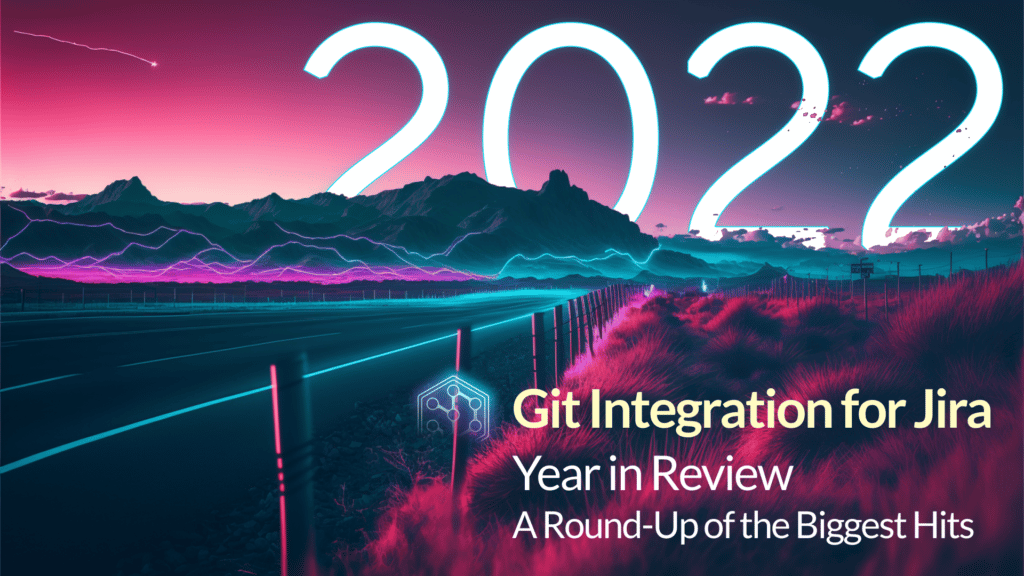 2022

Git Integration for Jira
Year in Review
A Round-Up of the Biggest Hits